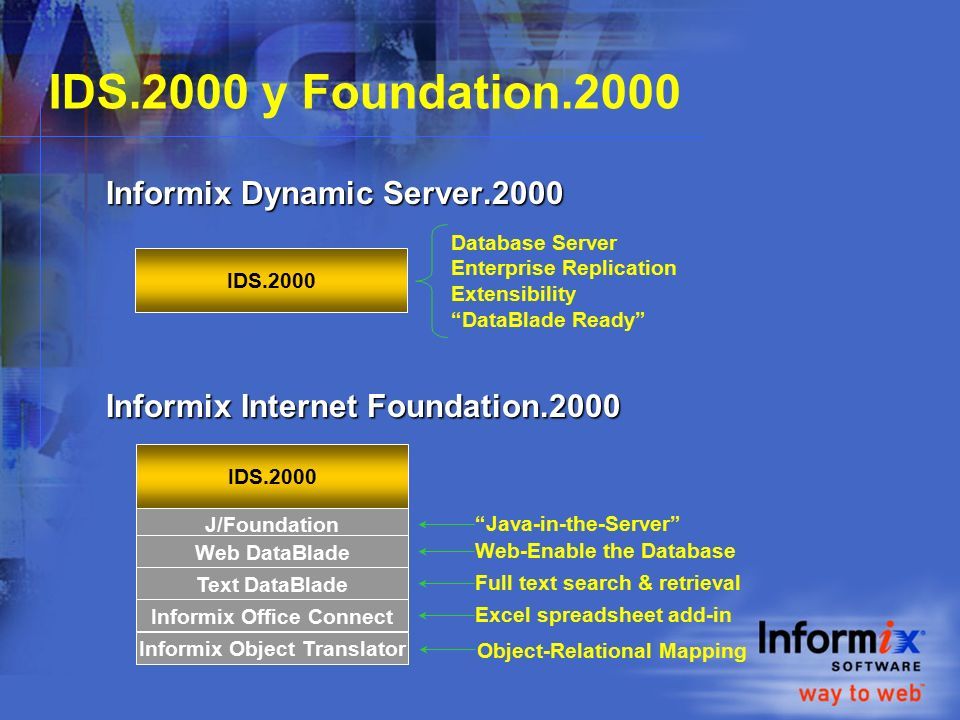 IDS.2000 y Foundation.2000

Informix Dynamic Server.2000

IDS.2000

Database Server
Enterprise Replication
Extensibility
“DataBlade Ready”

Informix Internet Foundation.2000

IDS.2000

J/Foundation
Web DataBlade
Text DataBlade
Informix Office Connect
Informix Object Translator

“Java-in-the-Server”
Web-Enable the Database
Full text search & retrieval
Excel spreadsheet add-in
Object-Relational Mapping

Informix
SOFTWARE
way to web